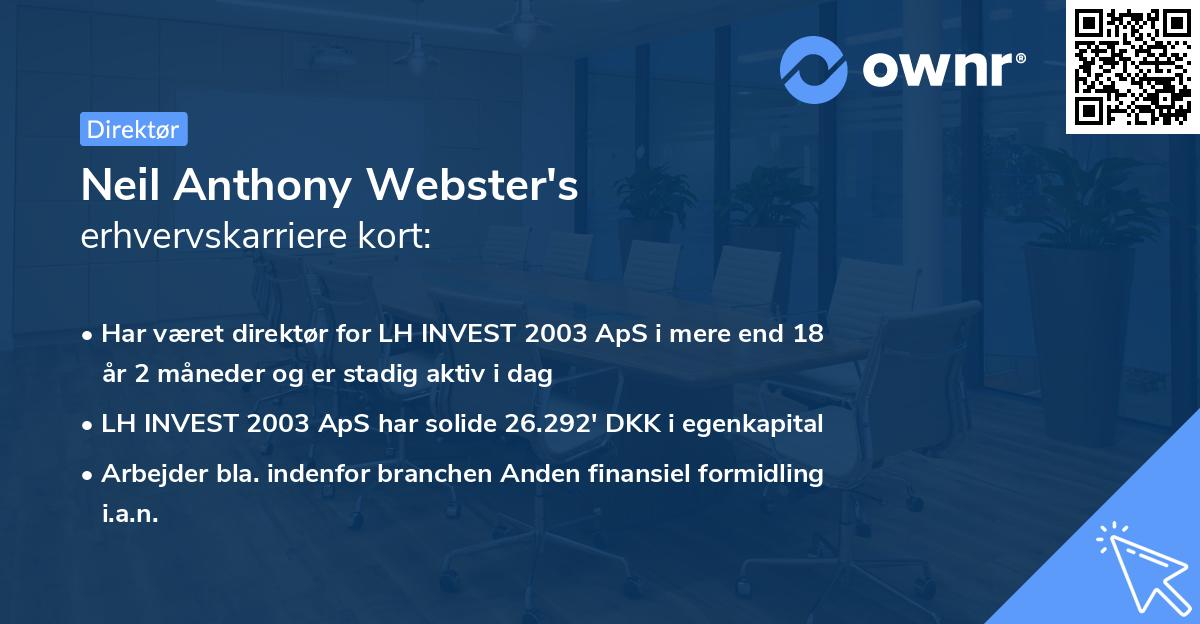 ownr®

Direktør

Neil Anthony Webster's
erhvervskarriere kort:

• Har været direktør for LH INVEST 2003 ApS i mere end 18 år 2 måneder og er stadig aktiv i dag
• LH INVEST 2003 ApS har solide 26.292' DKK i egenkapital
• Arbejder bla. indenfor branchen Anden finansiel formidling i.a.n.